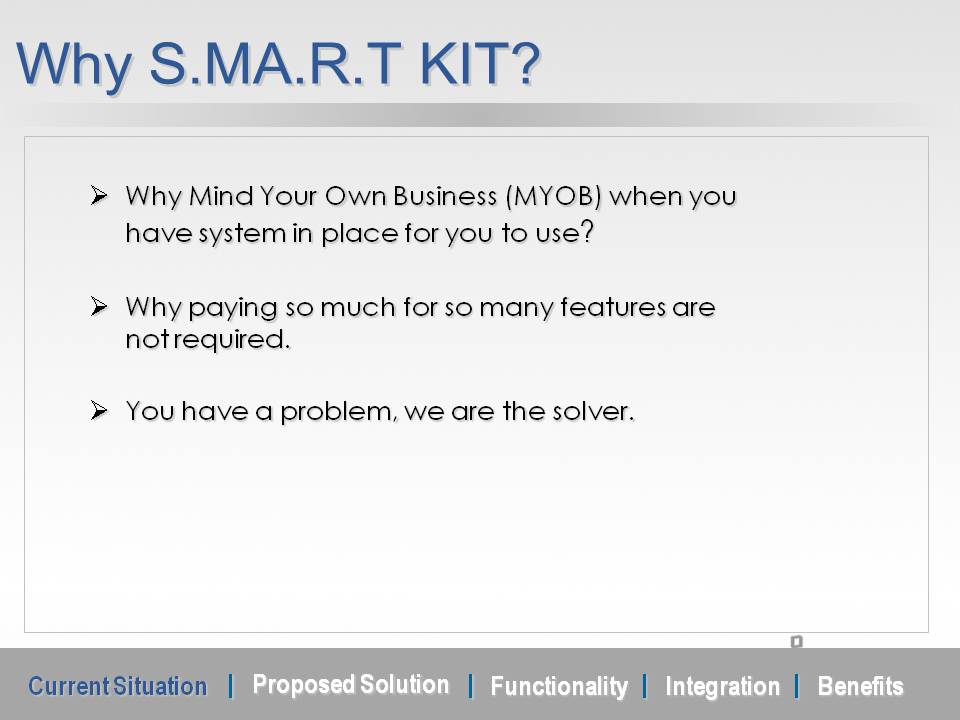 Why S.MA.R.T KIT?

➢ Why Mind Your Own Business (MYOB) when you have system in place for you to use?

➢ Why paying so much for so many features are not required.

➢ You have a problem, we are the solver.

Current Situation | Proposed Solution | Functionality | Integration | Benefits